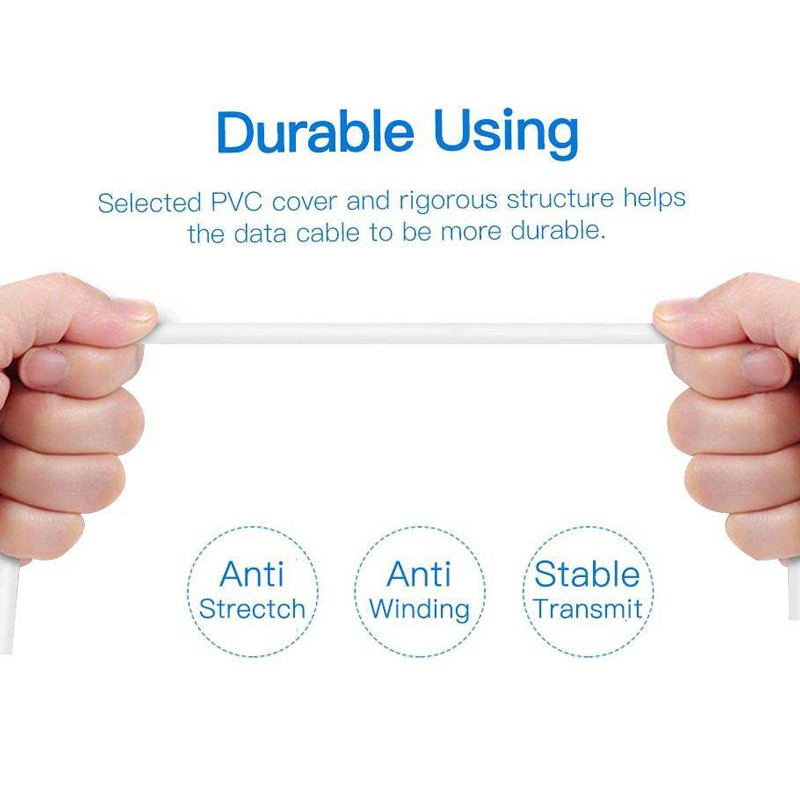 Durable Using

Selected PVC cover and rigorous structure helps the data cable to be more durable.

Anti Strectch

Anti Winding

Stable Transmit